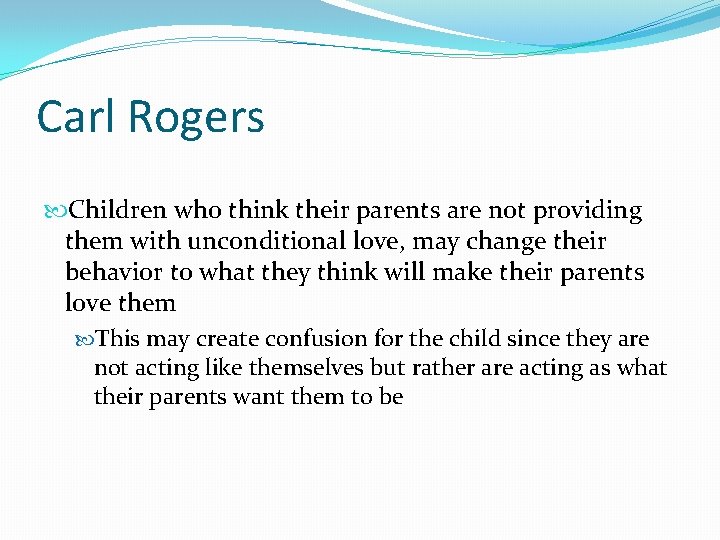 Carl Rogers

Children who think their parents are not providing them with unconditional love, may change their behavior to what they think will make their parents love them

This may create confusion for the child since they are not acting like themselves but rather are acting as what their parents want them to be